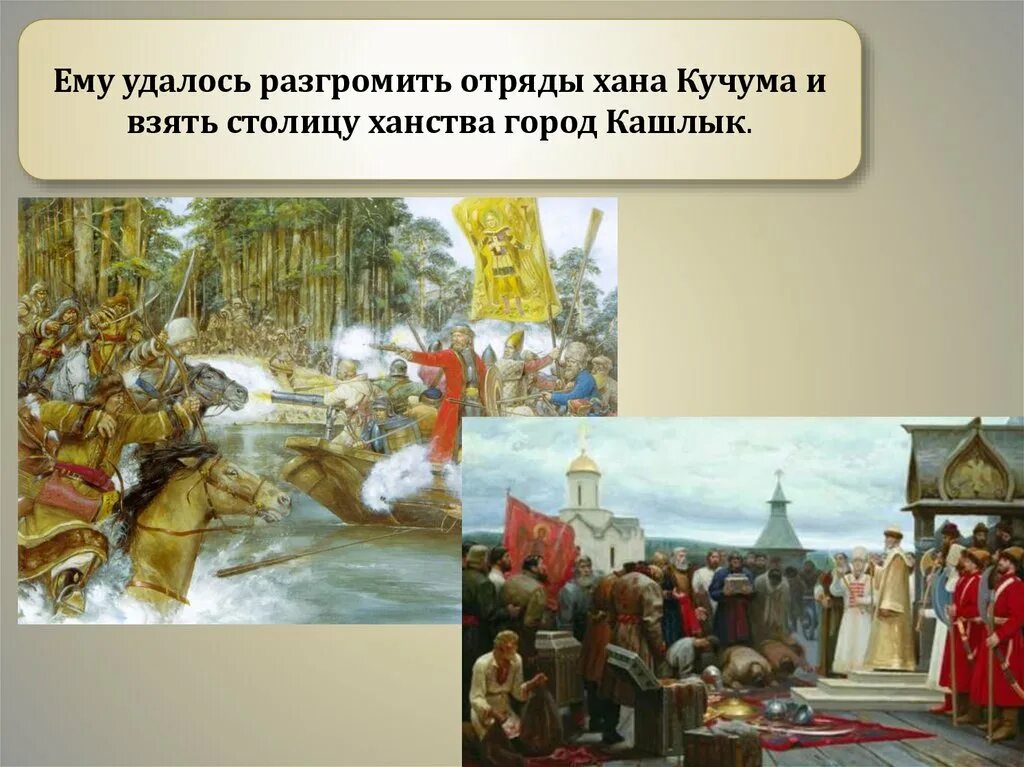 Ему удалось разгромить отряды хана Кучума и взять столицу ханства город Кашлык.